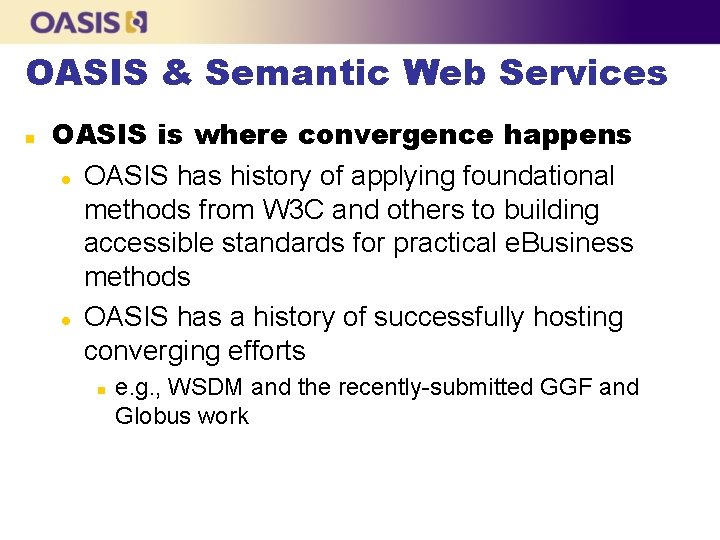 OASIS

OASIS & Semantic Web Services

OASIS is where convergence happens

OASIS has history of applying foundational methods from W3C and others to building accessible standards for practical eBusiness methods

OASIS has a history of successfully hosting converging efforts

e.g., WSDM and the recently-submitted GGF and Globus work